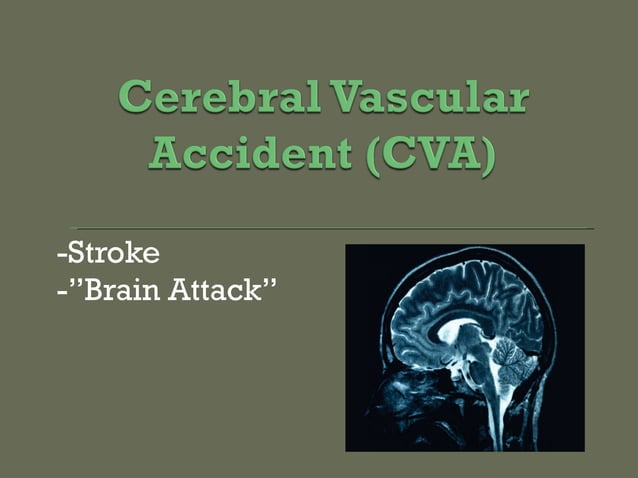 Cerebral Vascular Accident (CVA)

-Stroke
-"Brain Attack"